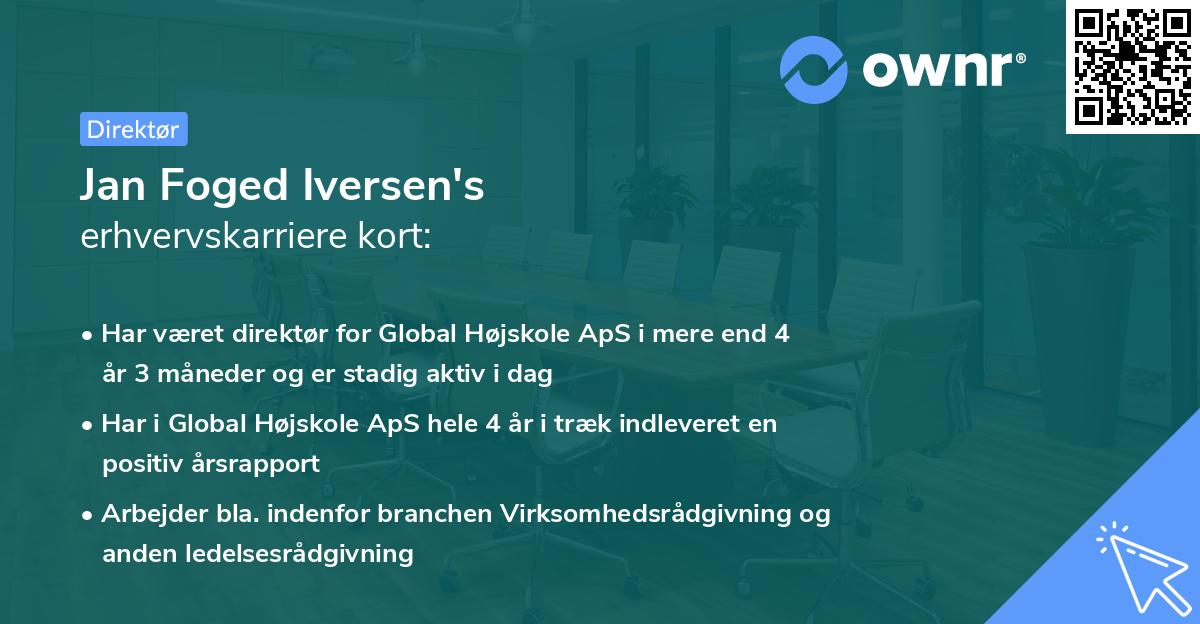 ownr®

Direktør

Jan Foged Iversen's
erhvervskarriere kort:

• Har været direktør for Global Højskole ApS i mere end 4 år 3 måneder og er stadig aktiv i dag

• Har i Global Højskole ApS hele 4 år i træk indleveret en positiv årsrapport

• Arbejder bla. indenfor branchen Virksomhedsrådgivning og anden ledelsesrådgivning